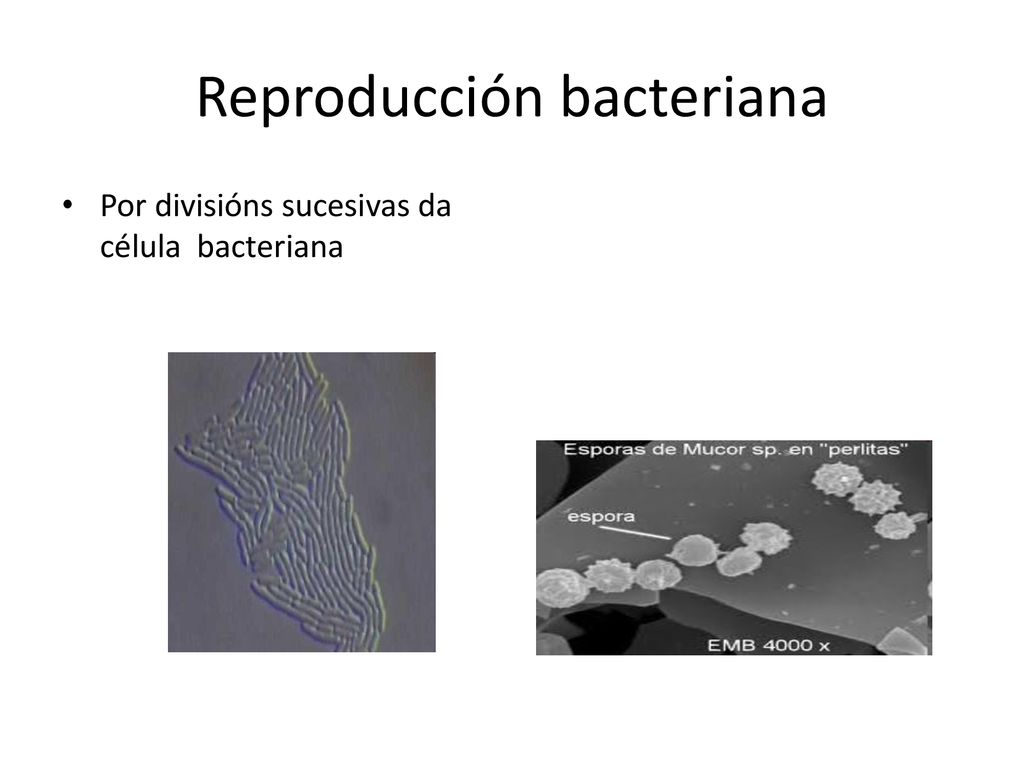 Reproducción bacteriana

• Por divisións sucesivas da célula bacteriana

Esporas de Mucor sp. en "perlitas"

espora

EMB 4000 x